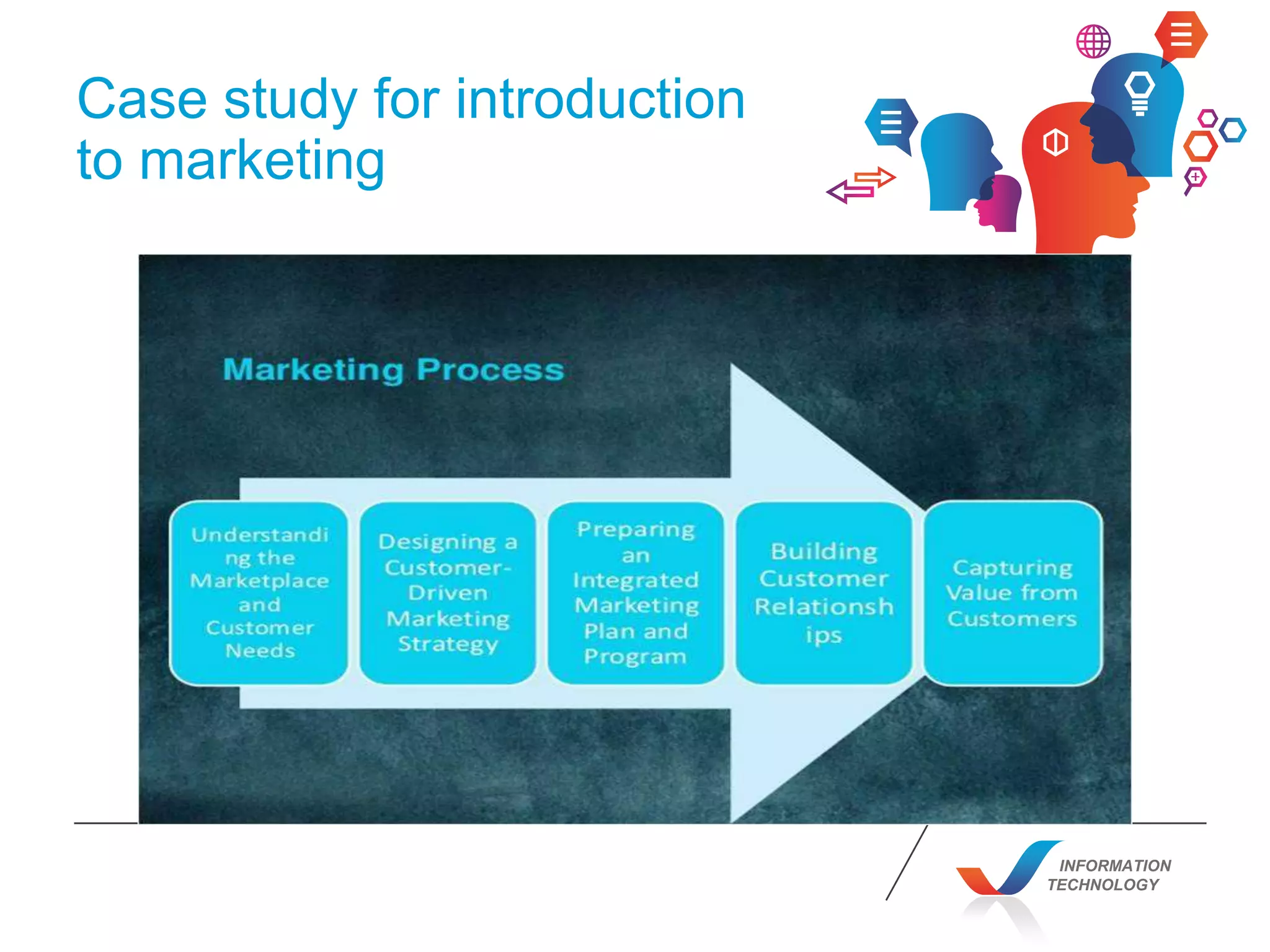 Case study for introduction to marketing

Marketing Process

Understanding the Marketplace and Customer Needs

Designing a Customer-Driven Marketing Strategy

Preparing an Integrated Marketing Plan and Program

Building Customer Relationships

Capturing Value from Customers

INFORMATION TECHNOLOGY